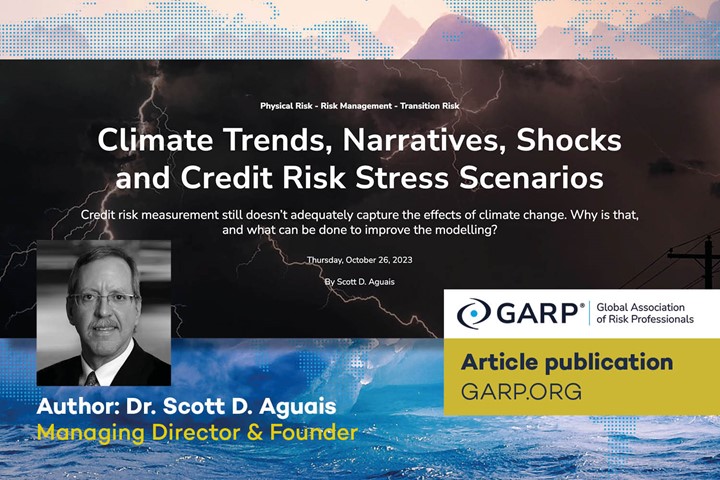 Physical Risk - Risk Management - Transition Risk

Climate Trends, Narratives, Shocks and Credit Risk Stress Scenarios

Credit risk measurement still doesn't adequately capture the effects of climate change. Why is that, and what can be done to improve the modelling?

Thursday, October 26, 2023

By Scott D. Aguais

GARP® Global Association of Risk Professionals

Article publication
GARP.ORG

Author: Dr. Scott D. Aguais
Managing Director & Founder